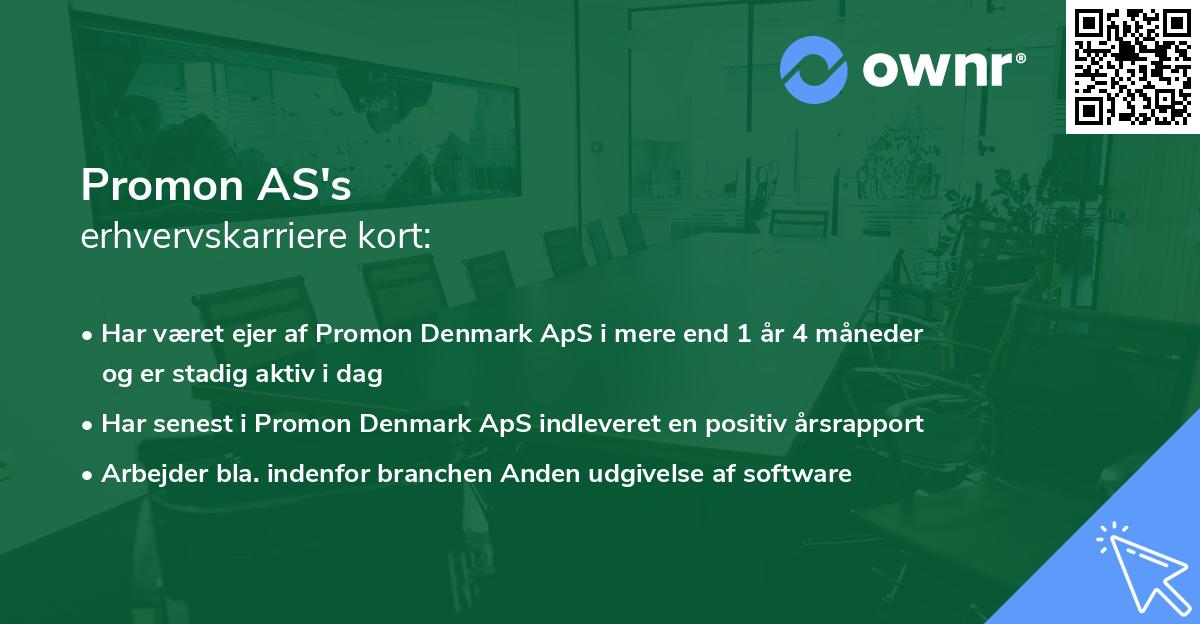 ownr®

Promon AS's
erhvervskarriere kort:

• Har været ejer af Promon Denmark ApS i mere end 1 år 4 måneder og er stadig aktiv i dag
• Har senest i Promon Denmark ApS indleveret en positiv årsrapport
• Arbejder bla. indenfor branchen Anden udgivelse af software